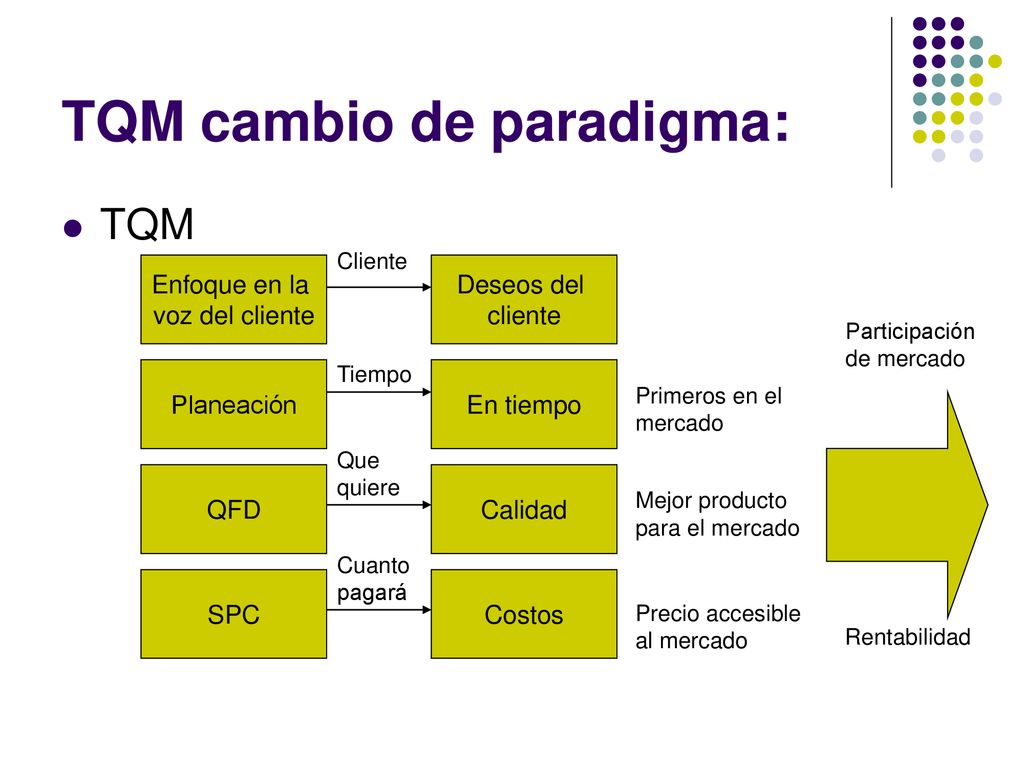 TQM cambio de paradigma:

TQM

Enfoque en la voz del cliente

Cliente

Deseos del cliente

Planeación

Tiempo

En tiempo

Primeros en el mercado

QFD

Que quiere

Calidad

Mejor producto para el mercado

SPC

Cuanto pagará

Costos

Precio accesible al mercado

Participación de mercado

Rentabilidad